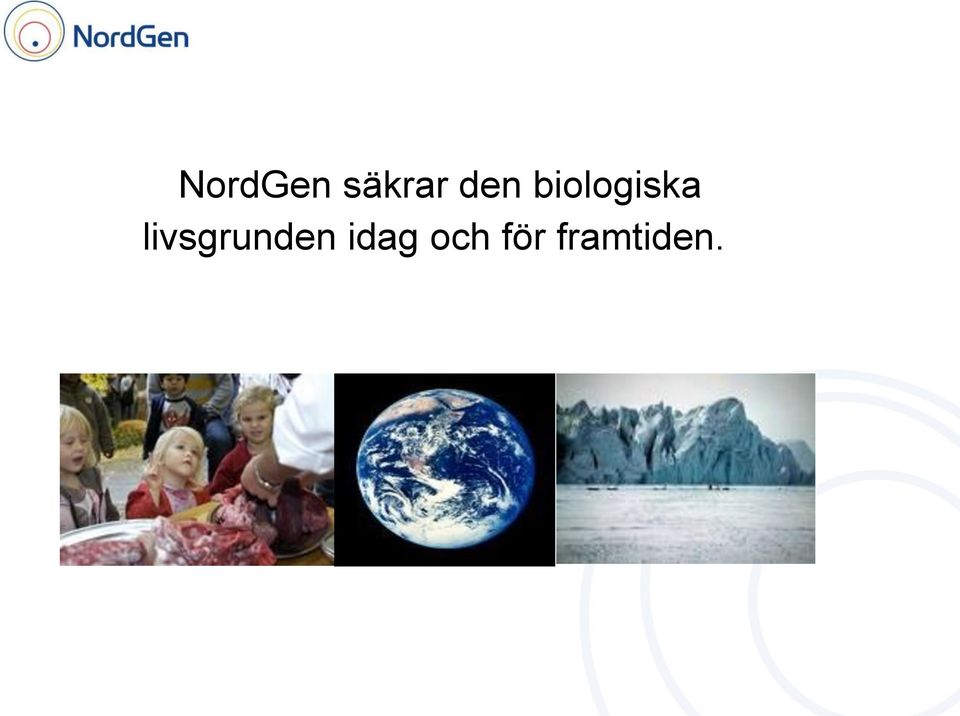 NordGen

NordGen säkrar den biologiska livsgrunden idag och för framtiden.